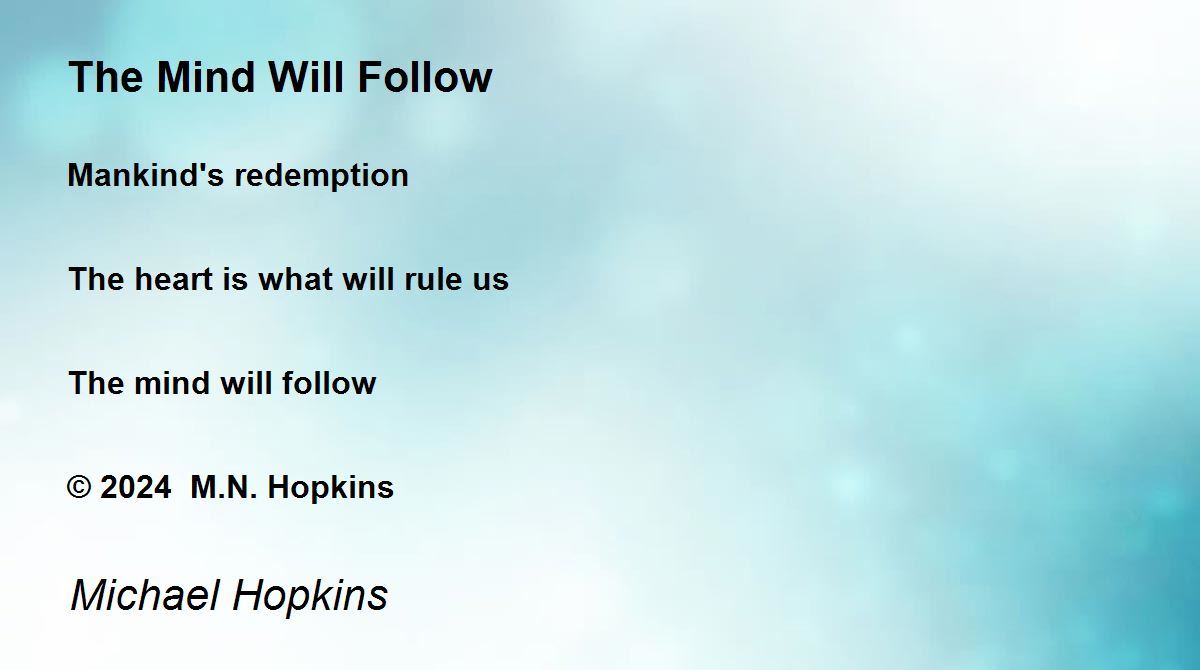 The Mind Will Follow

Mankind's redemption

The heart is what will rule us

The mind will follow

© 2024  M.N. Hopkins

Michael Hopkins